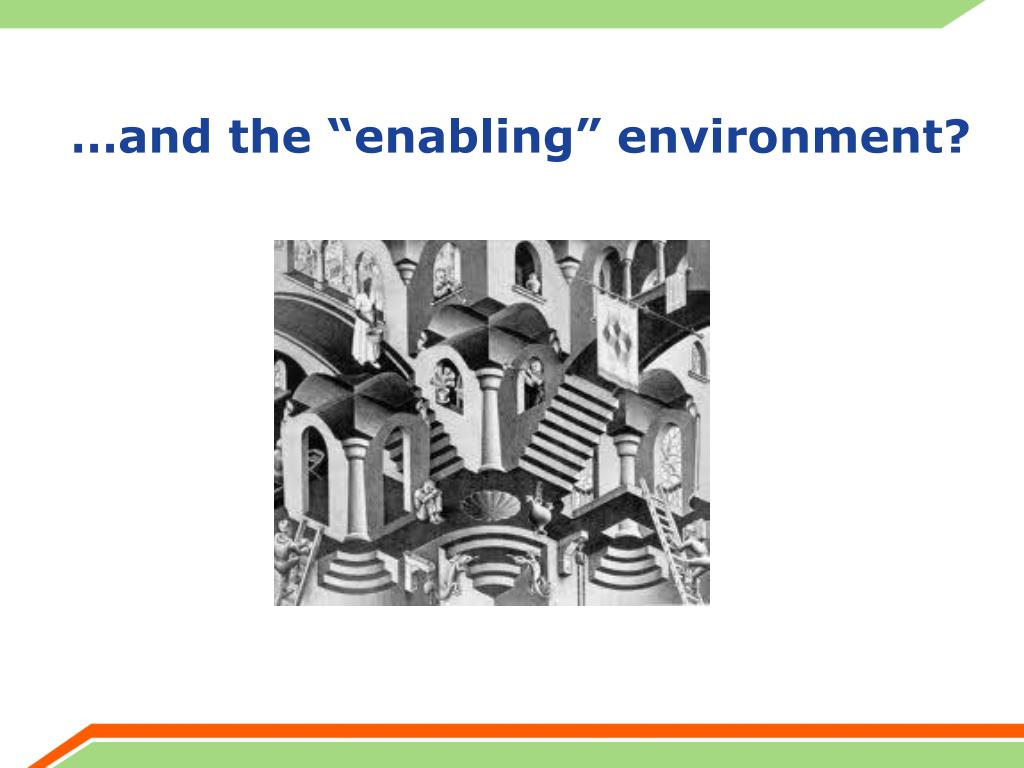 …and the “enabling” environment?